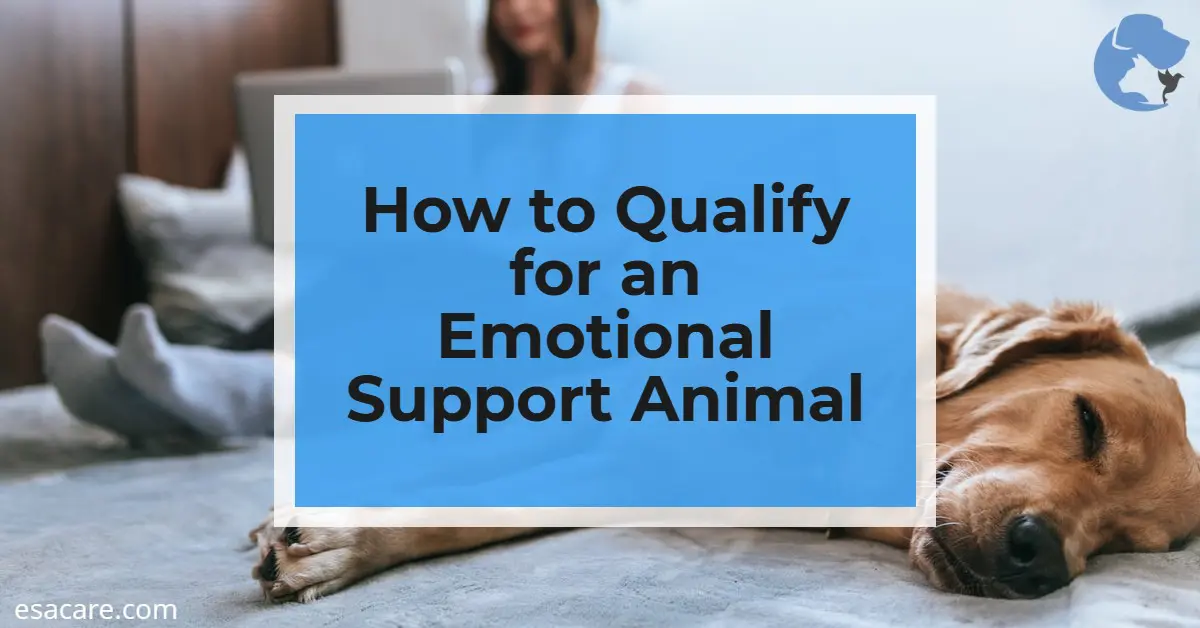 How to Qualify for an Emotional Support Animal

esacare.com